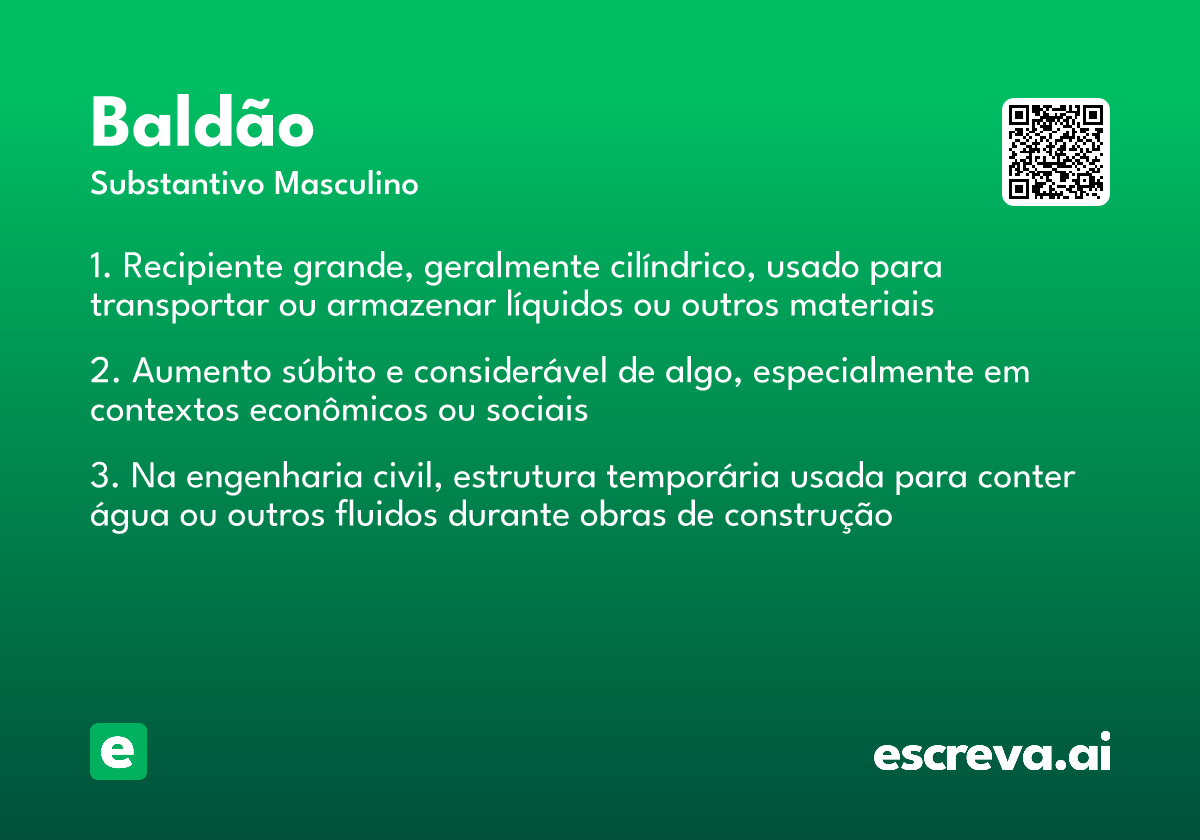 Baldão

Substantivo Masculino

1. Recipiente grande, geralmente cilíndrico, usado para transportar ou armazenar líquidos ou outros materiais

2. Aumento súbito e considerável de algo, especialmente em contextos econômicos ou sociais

3. Na engenharia civil, estrutura temporária usada para conter água ou outros fluidos durante obras de construção

e

escreva.ai